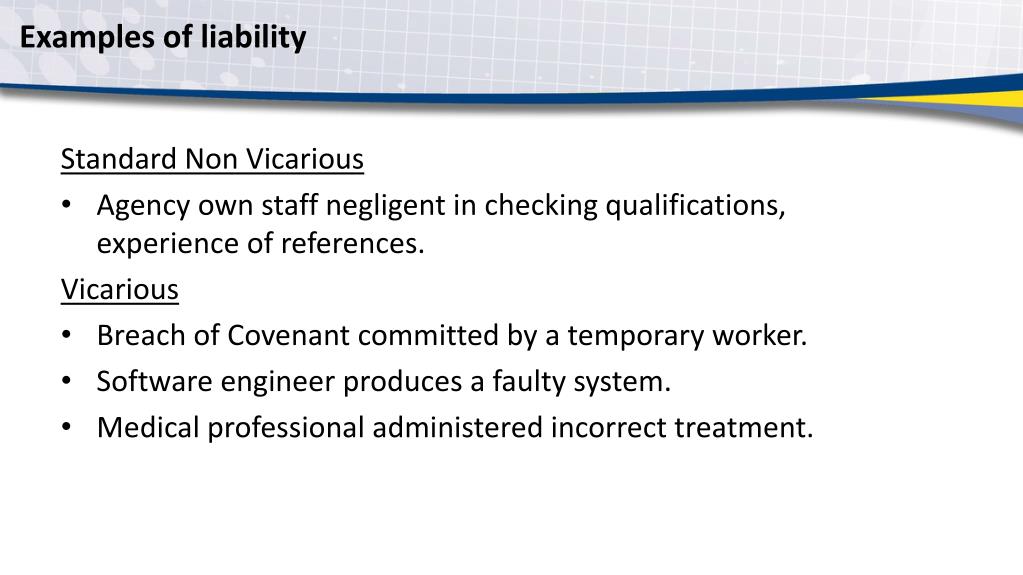 Examples of liability

Standard Non Vicarious

• Agency own staff negligent in checking qualifications, experience of references.

Vicarious

• Breach of Covenant committed by a temporary worker.
• Software engineer produces a faulty system.
• Medical professional administered incorrect treatment.